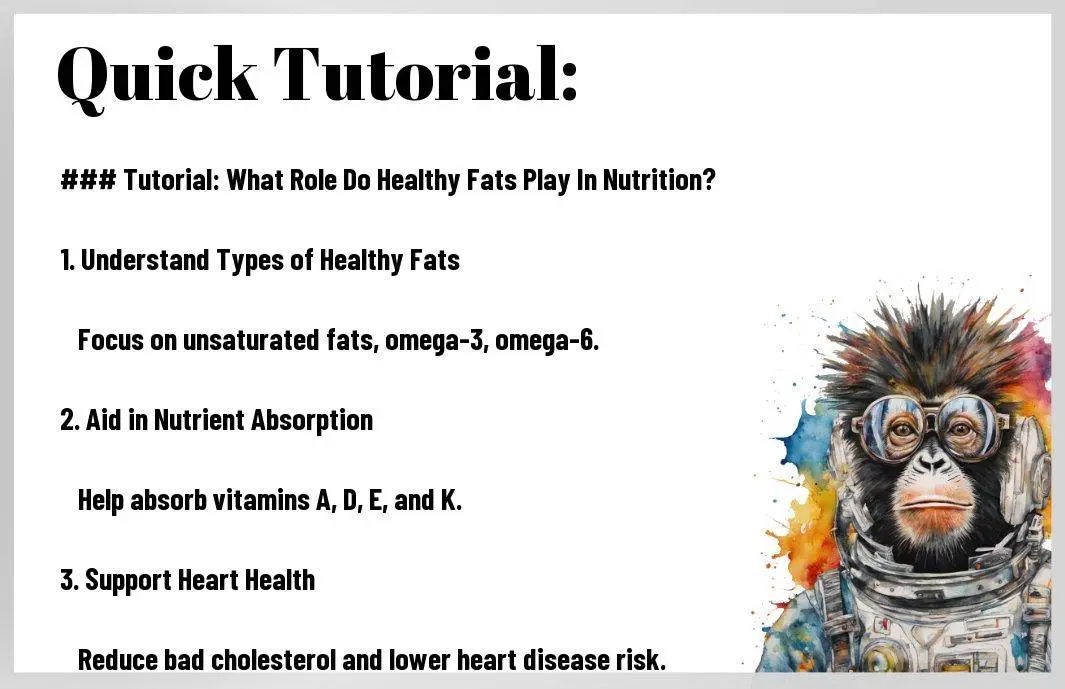 Quick Tutorial:

### Tutorial: What Role Do Healthy Fats Play In Nutrition?

1. Understand Types of Healthy Fats

Focus on unsaturated fats, omega-3, omega-6.

2. Aid in Nutrient Absorption

Help absorb vitamins A, D, E, and K.

3. Support Heart Health

Reduce bad cholesterol and lower heart disease risk.